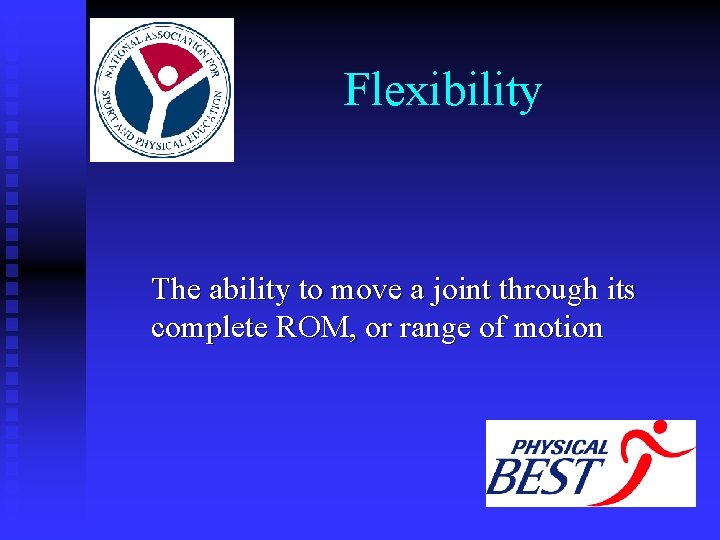 NATIONAL ASSOCIATION FOR SPORT AND PHYSICAL EDUCATION

Flexibility

The ability to move a joint through its complete ROM, or range of motion

PHYSICAL BEST